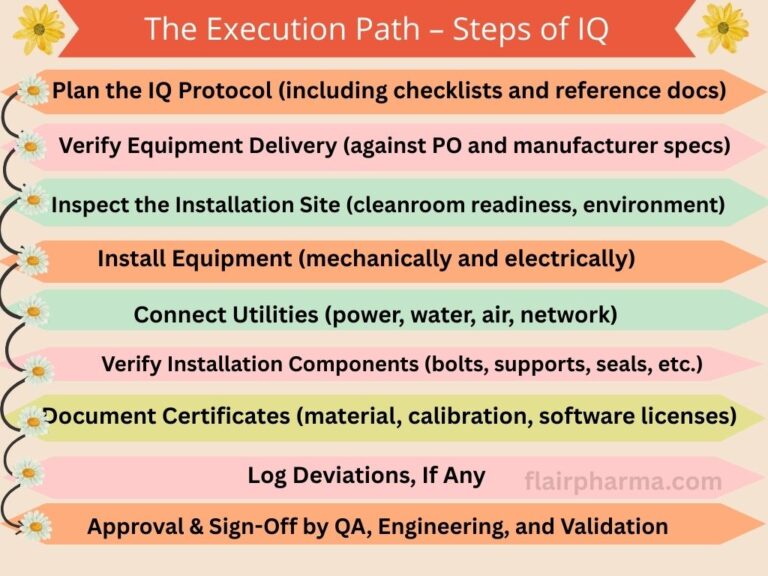 The Execution Path – Steps of IQ

Plan the IQ Protocol (including checklists and reference docs)

Verify Equipment Delivery (against PO and manufacturer specs)

Inspect the Installation Site (cleanroom readiness, environment)

Install Equipment (mechanically and electrically)

Connect Utilities (power, water, air, network)

Verify Installation Components (bolts, supports, seals, etc.)

Document Certificates (material, calibration, software licenses)

Log Deviations, If Any

flairpharma.com

Approval & Sign-Off by QA, Engineering, and Validation